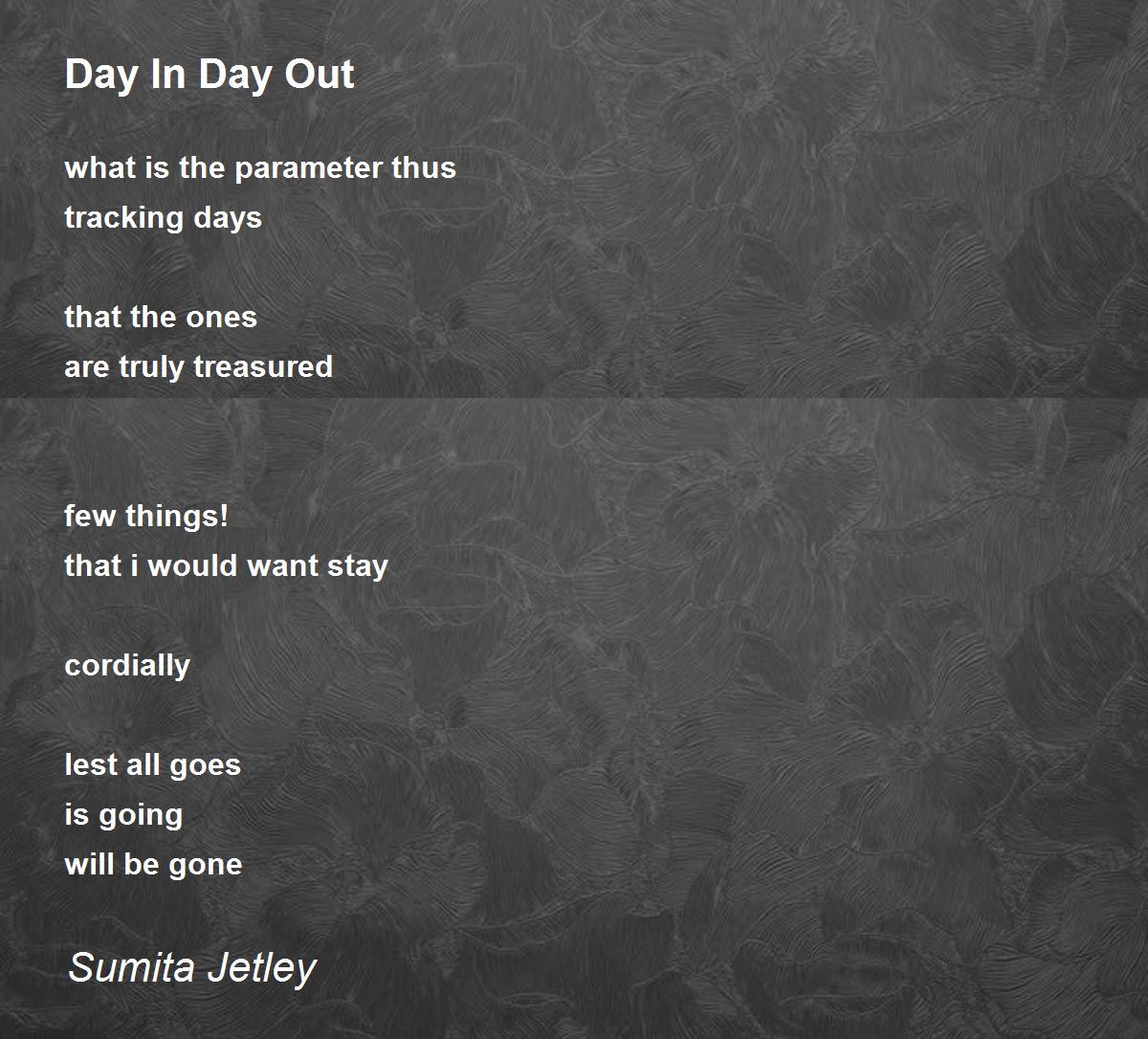 Day In Day Out

what is the parameter thus
tracking days

that the ones
are truly treasured

few things!
that i would want stay

cordially

lest all goes
is going
will be gone

Sumita Jetley